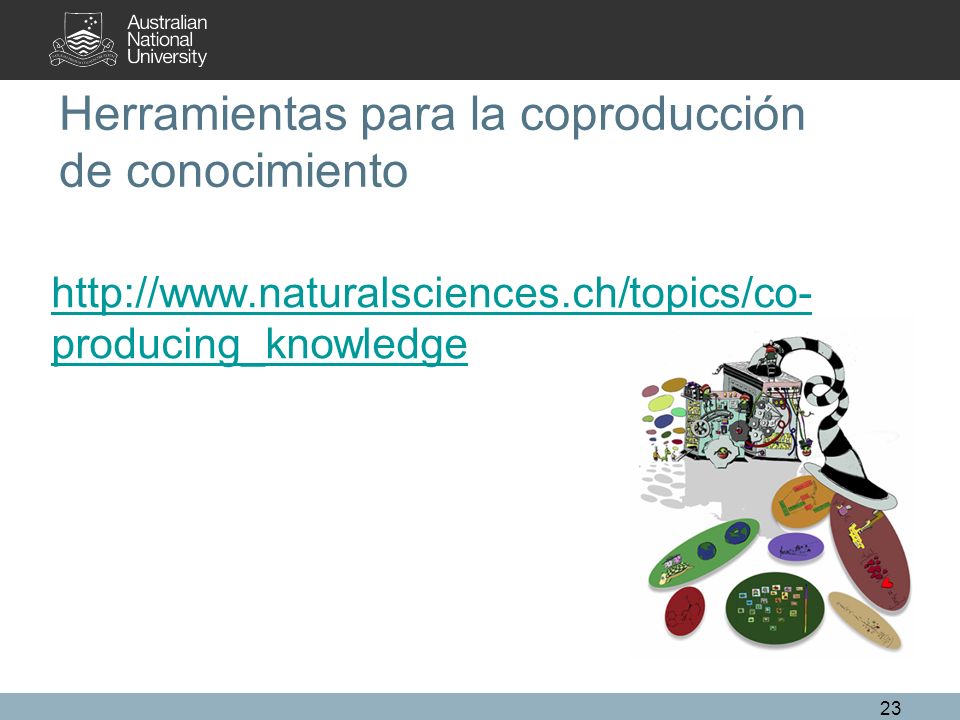 Australian National University

Herramientas para la coproducción de conocimiento

http://www.naturalsciences.ch/topics/co-producing_knowledge

23